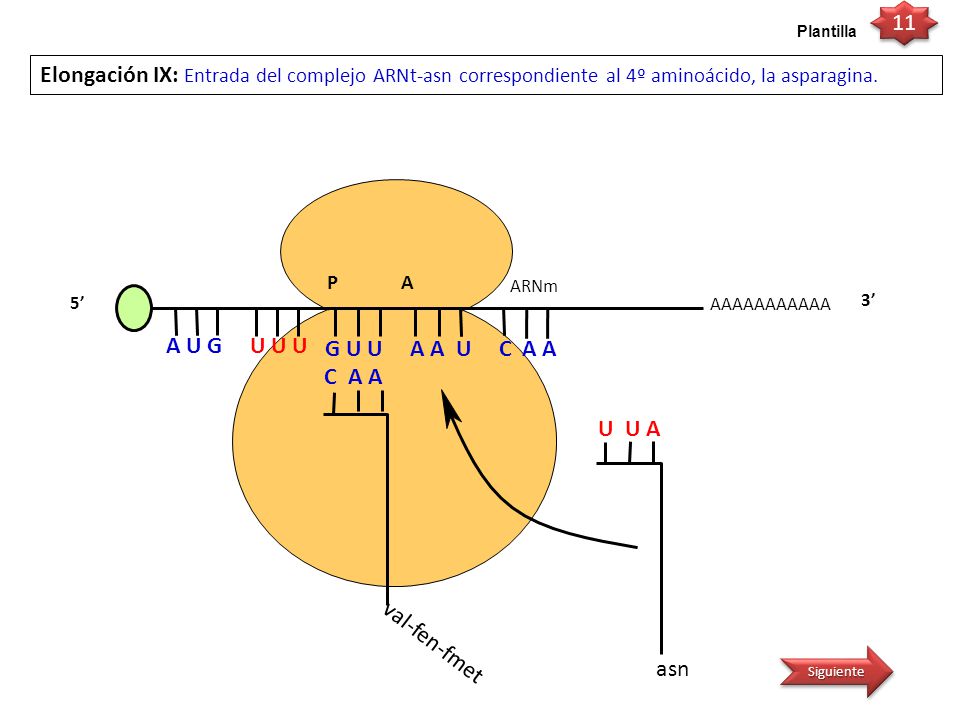 Plantilla 11

Elongación IX: Entrada del complejo ARNt-asn correspondiente al 4º aminoácido, la asparagina.

P A

ARNm

5'

AAAAAAAAAAA

3'

A U G U U U G U U A A U C A A

C A A

U U A

val-fen-fmet

asn

Siguiente